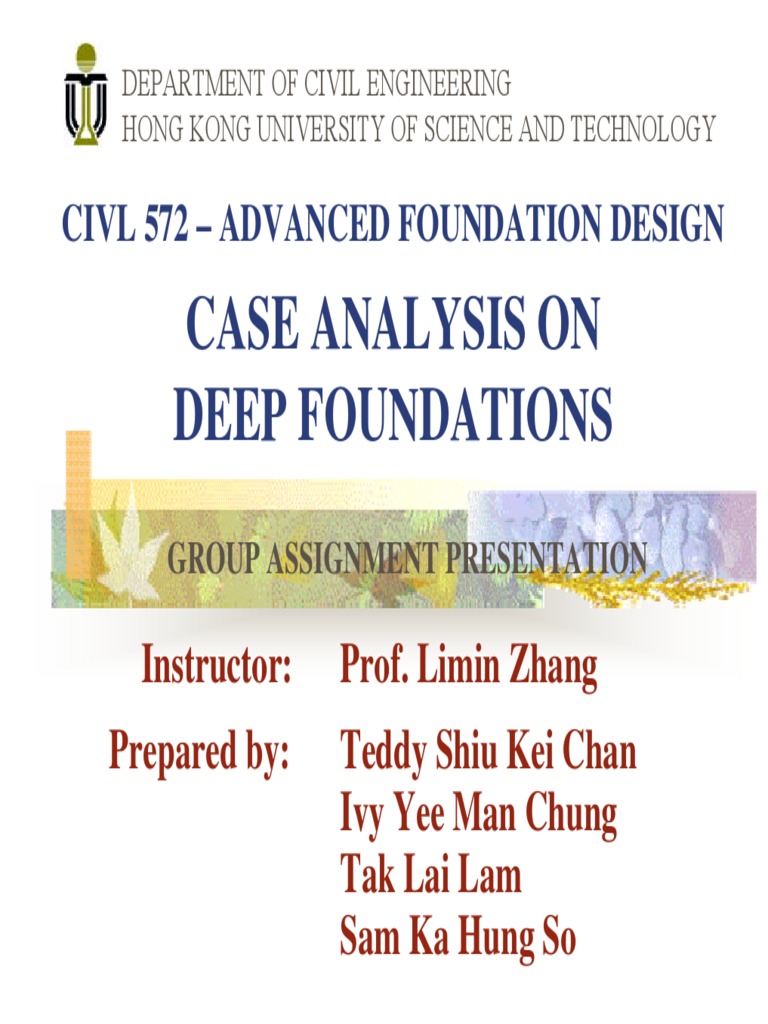 DEPARTMENT OF CIVIL ENGINEERING
HONG KONG UNIVERSITY OF SCIENCE AND TECHNOLOGY

CIVL 572 – ADVANCED FOUNDATION DESIGN

CASE ANALYSIS ON DEEP FOUNDATIONS

GROUP ASSIGNMENT PRESENTATION

Instructor: Prof. Limin Zhang

Prepared by: Teddy Shiu Kei Chan
Ivy Yee Man Chung
Tak Lai Lam
Sam Ka Hung So